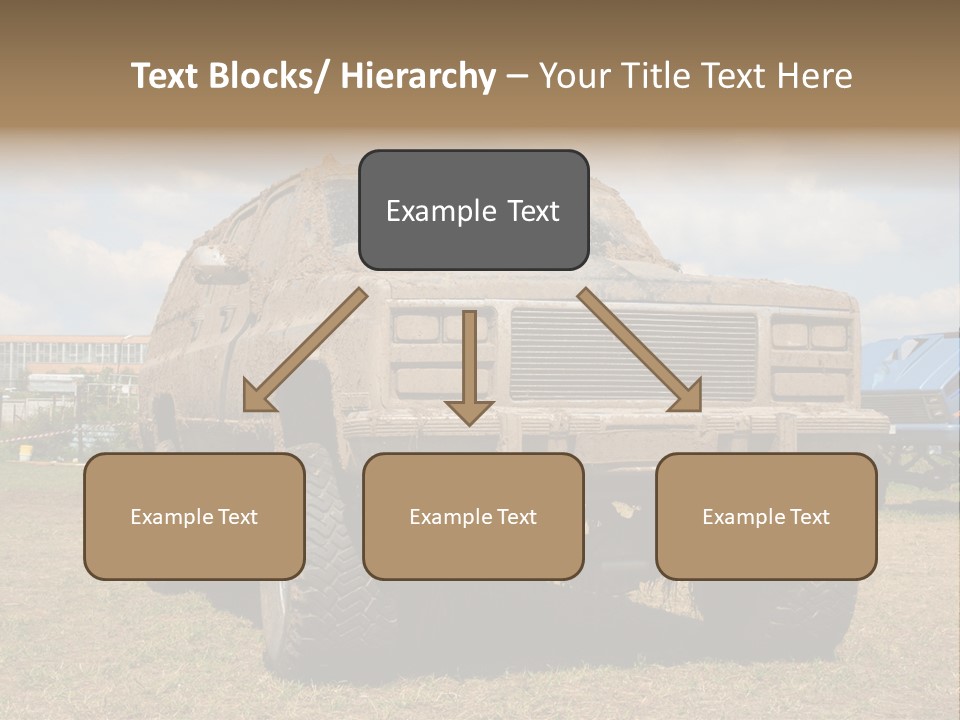 Text Blocks/ Hierarchy – Your Title Text Here

Example Text

Example Text

Example Text

Example Text